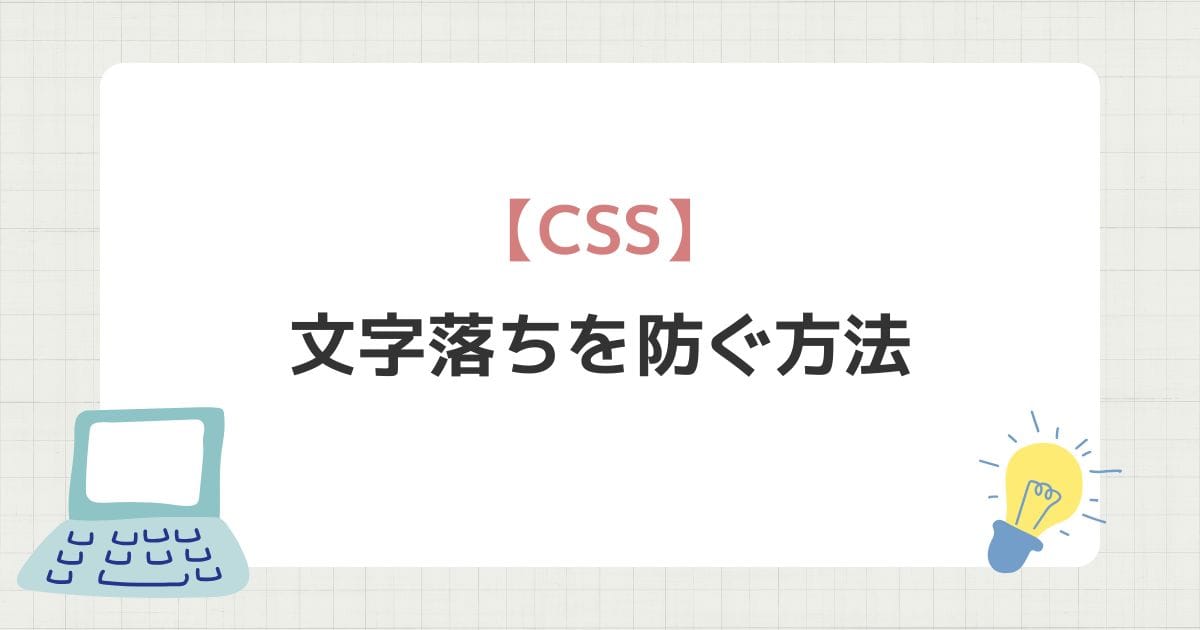 【CSS】

文字落ちを防ぐ方法